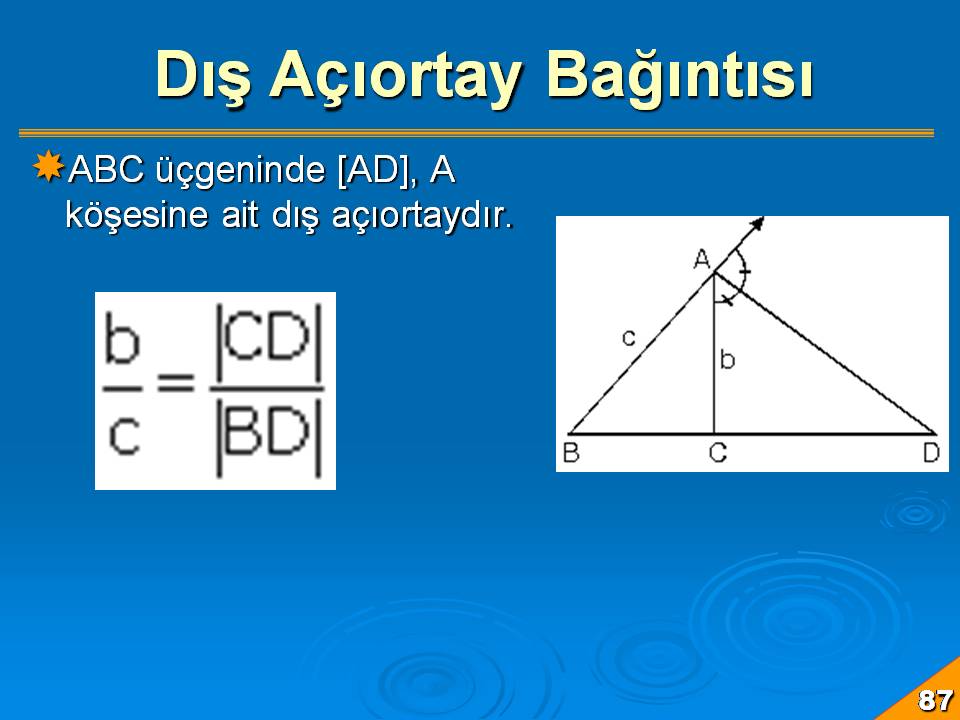 Dış Açıortay Bağıntısı

ABC üçgeninde [AD], A köşesine ait dış açıortaydır.

$\frac{b}{c} = \frac{|CD|}{|BD|}$

A
c
b
B
C
D

87